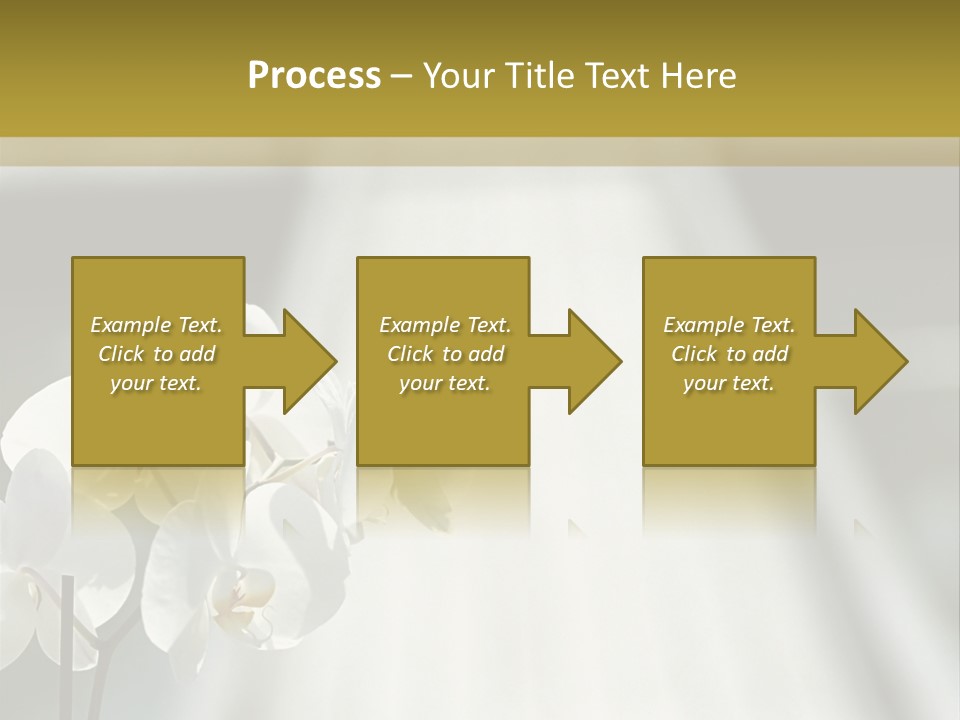 Process – Your Title Text Here

Example Text. Click to add your text.

Example Text. Click to add your text.

Example Text. Click to add your text.